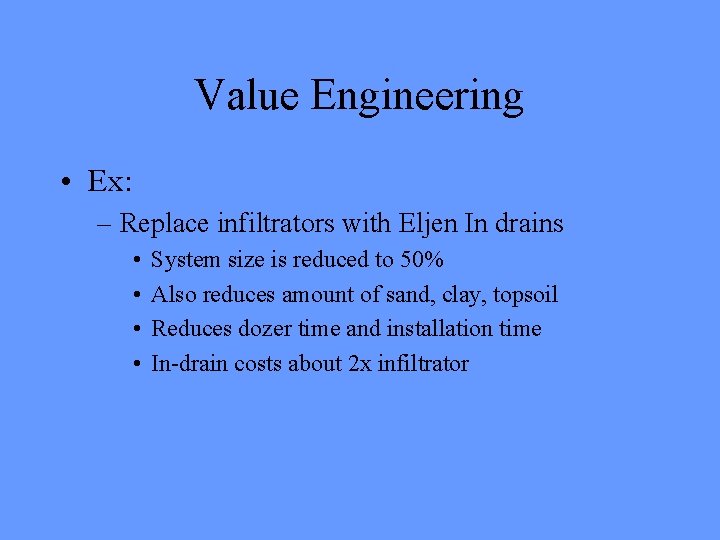 Value Engineering

• Ex:

– Replace infiltrators with Eljen In drains

• System size is reduced to 50%

• Also reduces amount of sand, clay, topsoil

• Reduces dozer time and installation time

• In-drain costs about 2x infiltrator